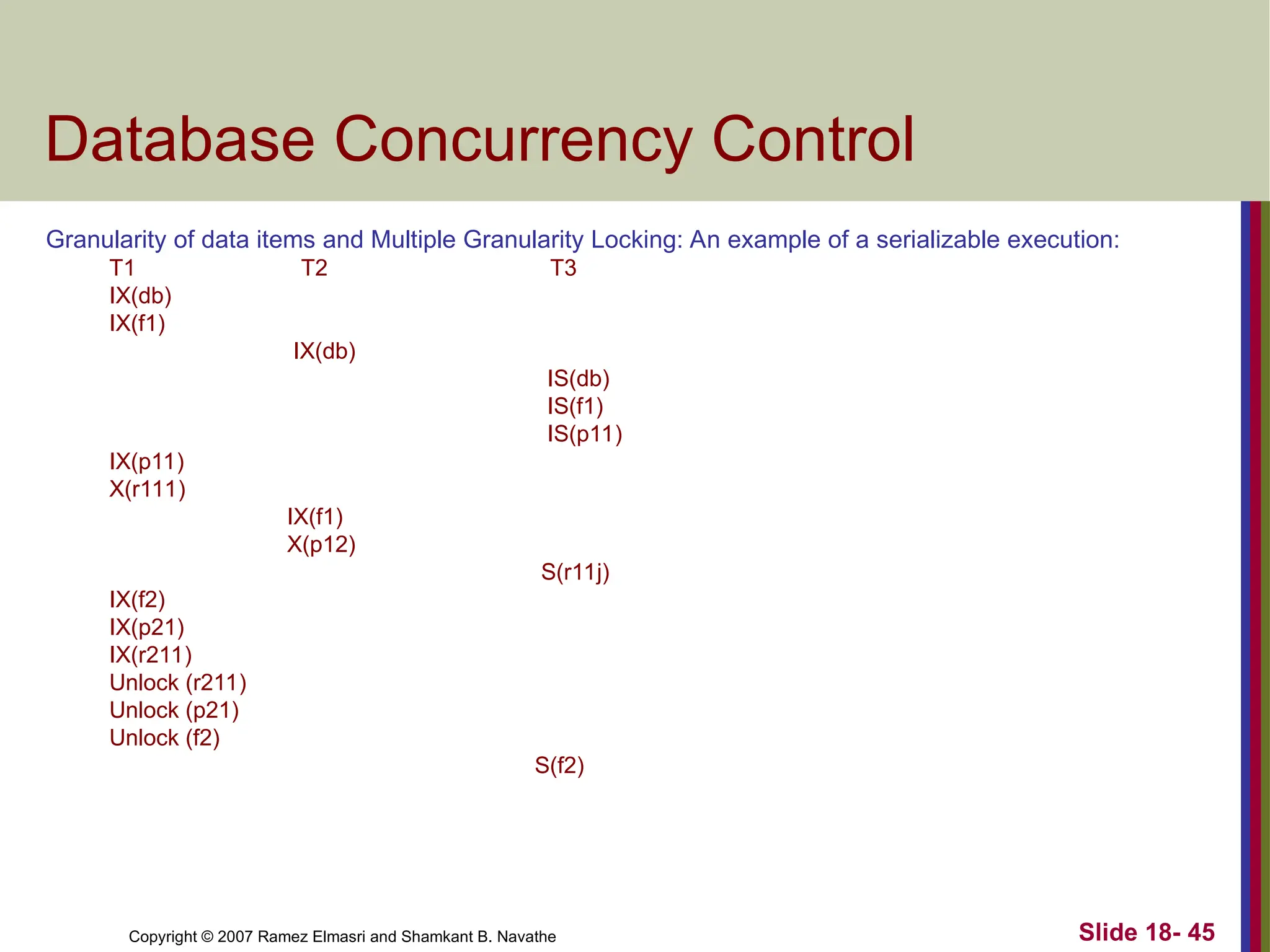 Database Concurrency Control

Granularity of data items and Multiple Granularity Locking: An example of a serializable execution:

| T1 | T2 | T3 |
|---|---|---|
| IX(db) | | |
| IX(f1) | | |
| | IX(db) | |
| | | IS(db) |
| | | IS(f1) |
| | | IS(p11) |
| IX(p11) | | |
| X(r111) | | |
| | IX(f1) | |
| | X(p12) | |
| | | S(r11j) |
| IX(f2) | | |
| IX(p21) | | |
| IX(r211) | | |
| Unlock (r211) | | |
| Unlock (p21) | | |
| Unlock (f2) | | |
| | | S(f2) |

Copyright © 2007 Ramez Elmasri and Shamkant B. Navathe

Slide 18- 45